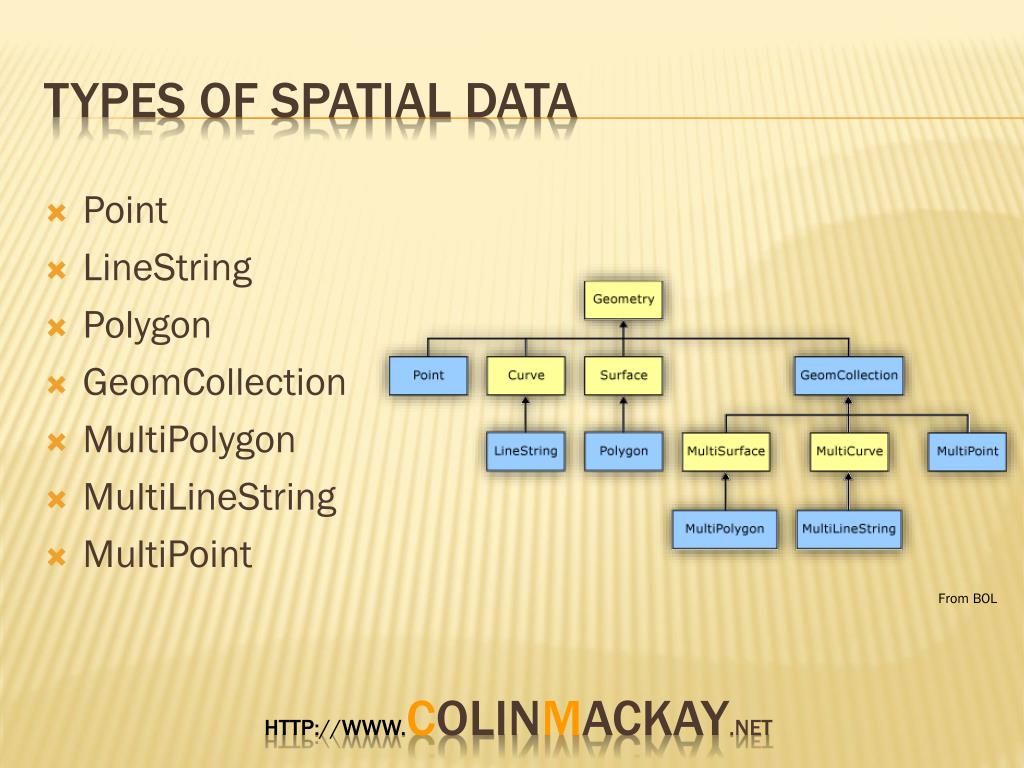 TYPES OF SPATIAL DATA

Point
LineString
Polygon
GeomCollection
MultiPolygon
MultiLineString
MultiPoint

Geometry

Point
Curve
Surface
GeomCollection

LineString
Polygon
MultiSurface
MultiCurve
MultiPoint

MultiPolygon
MultiLineString

From BOL

HTTP://WWW.COLINMACKAY.NET